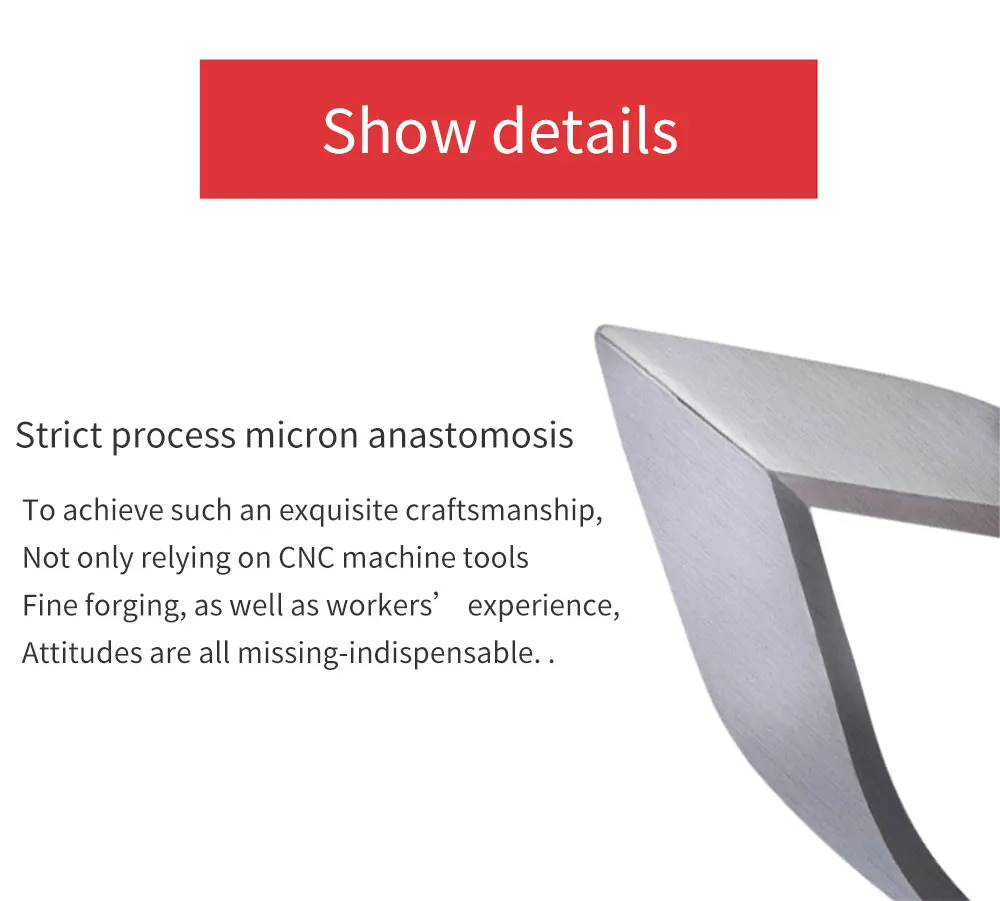 Show details

Strict process micron anastomosis

To achieve such an exquisite craftsmanship,
Not only relying on CNC machine tools
Fine forging, as well as workers’ experience,
Attitudes are all missing-indispensable. .